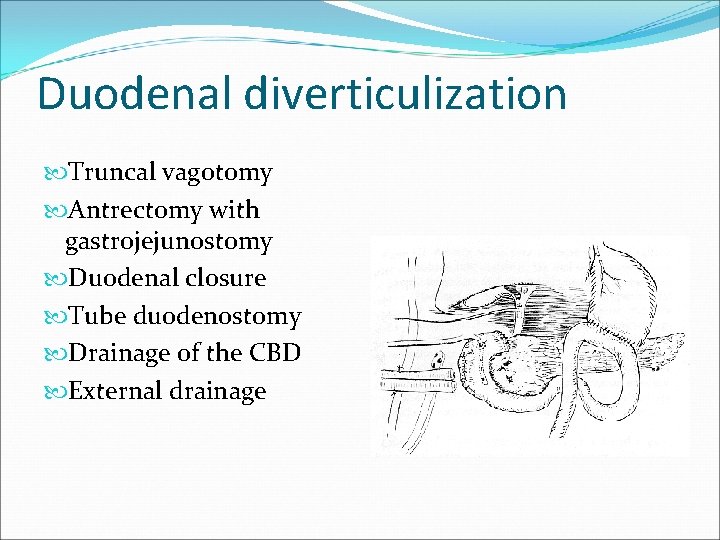 Duodenal diverticulization

Truncal vagotomy
Antrectomy with gastrojejunostomy
Duodenal closure
Tube duodenostomy
Drainage of the CBD
External drainage